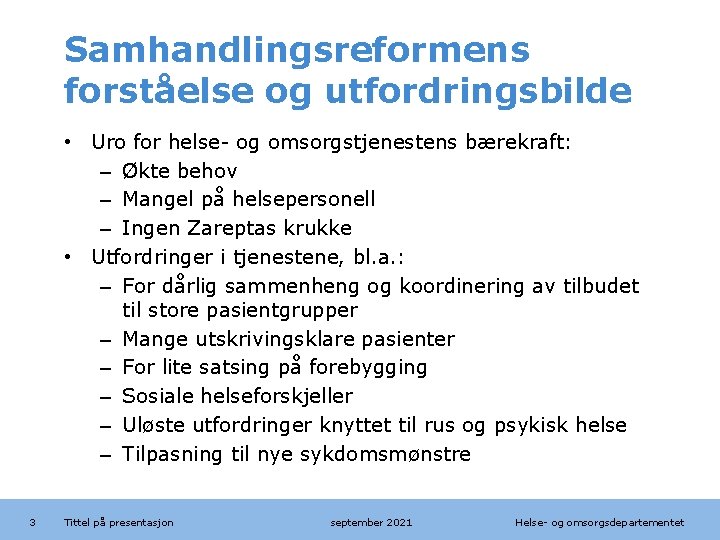 Samhandlingsreformens forståelse og utfordringsbilde

• Uro for helse- og omsorgstjenestens bærekraft:
– Økte behov
– Mangel på helsepersonell
– Ingen Zareptas krukke
• Utfordringer i tjenestene, bl.a.:
– For dårlig sammenheng og koordinering av tilbudet til store pasientgrupper
– Mange utskrivingsklare pasienter
– For lite satsing på forebygging
– Sosiale helseforskjeller
– Uløste utfordringer knyttet til rus og psykisk helse
– Tilpasning til nye sykdomsmønstre

3 Tittel på presentasjon september 2021 Helse- og omsorgsdepartementet